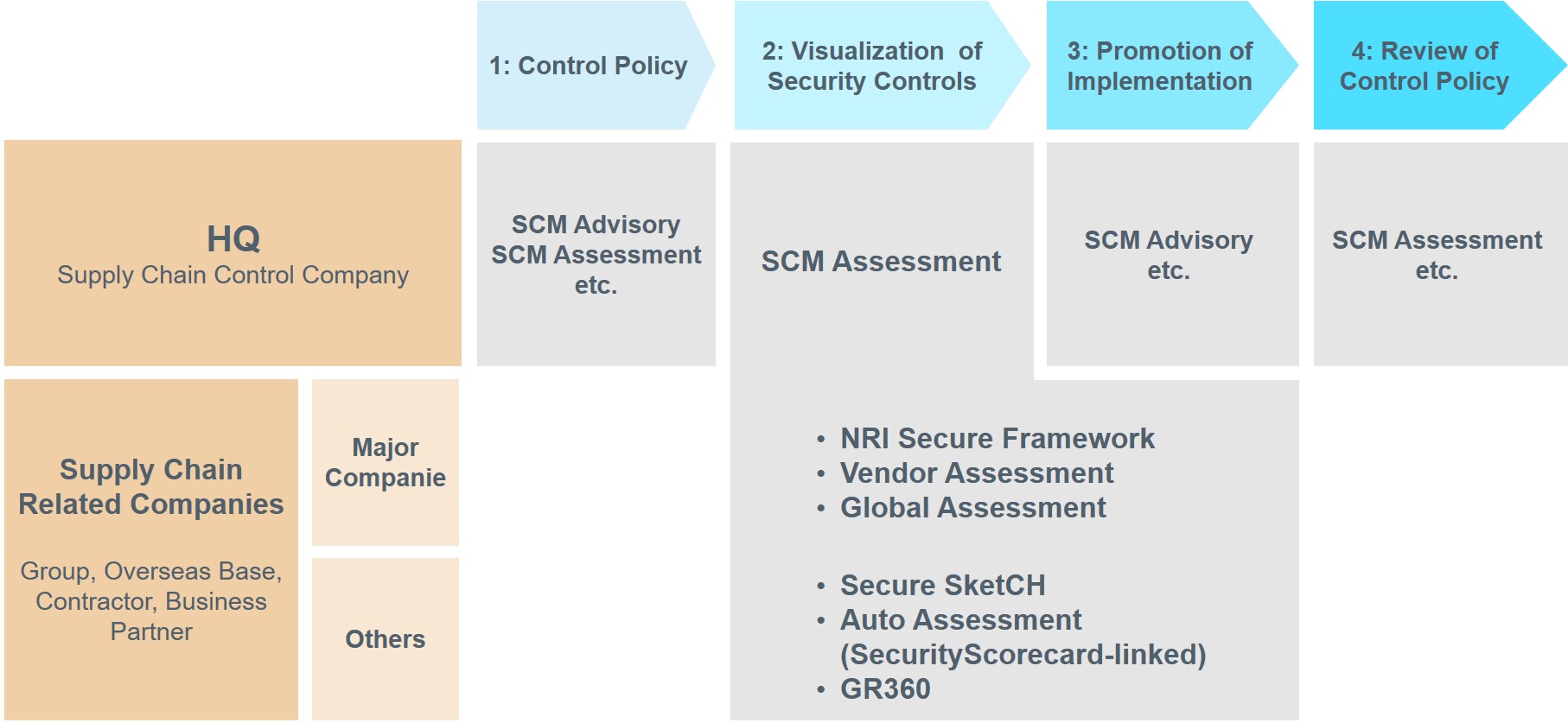 1: Control Policy

2: Visualization of Security Controls

3: Promotion of Implementation

4: Review of Control Policy

HQ
Supply Chain Control Company

SCM Advisory
SCM Assessment
etc.

SCM Assessment

SCM Advisory
etc.

SCM Assessment
etc.

Supply Chain Related Companies

Group, Overseas Base, Contractor, Business Partner

Major Companie

Others

• NRI Secure Framework
• Vendor Assessment
• Global Assessment

• Secure SketCH
• Auto Assessment (SecurityScorecard-linked)
• GR360